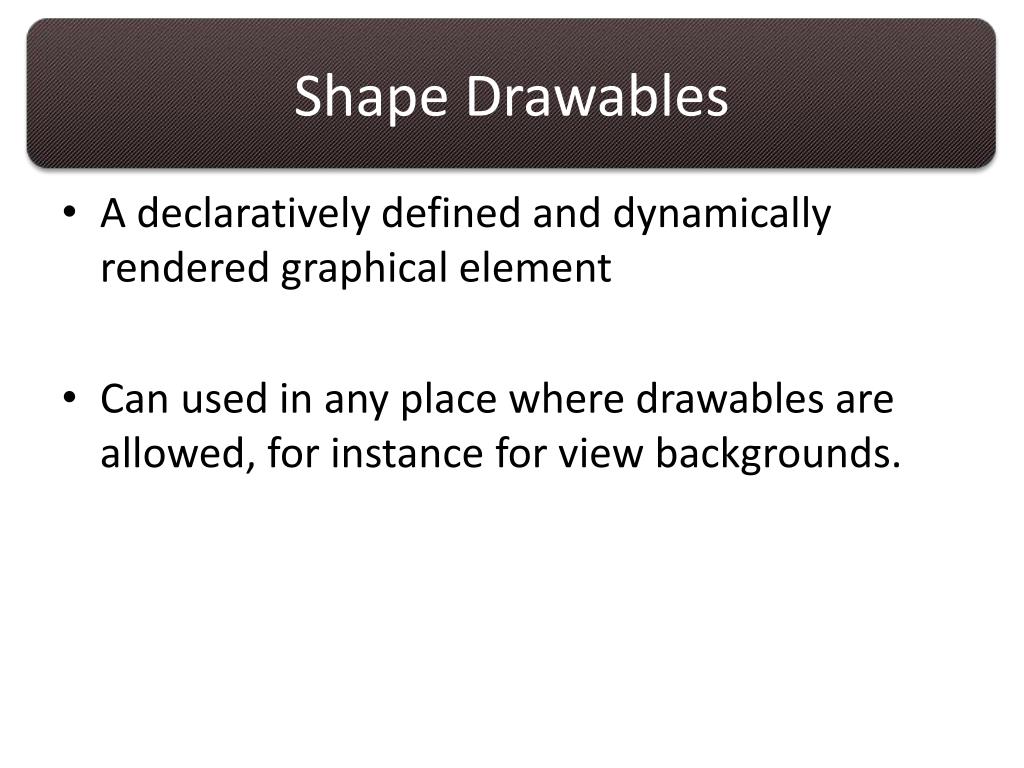 Shape Drawables

• A declaratively defined and dynamically rendered graphical element

• Can used in any place where drawables are allowed, for instance for view backgrounds.